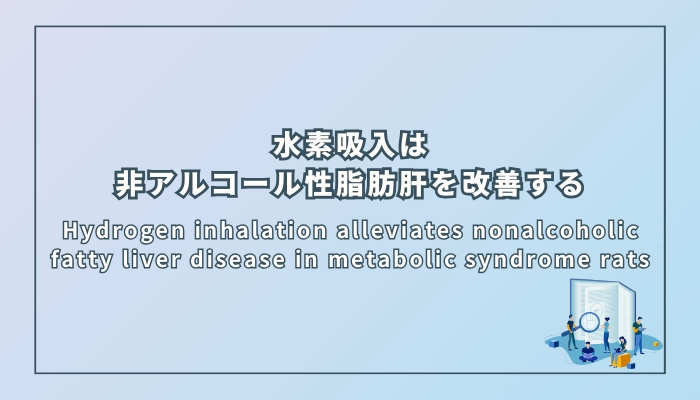 水素吸入は
非アルコール性脂肪肝を改善する

Hydrogen inhalation alleviates nonalcoholic fatty liver disease in metabolic syndrome rats